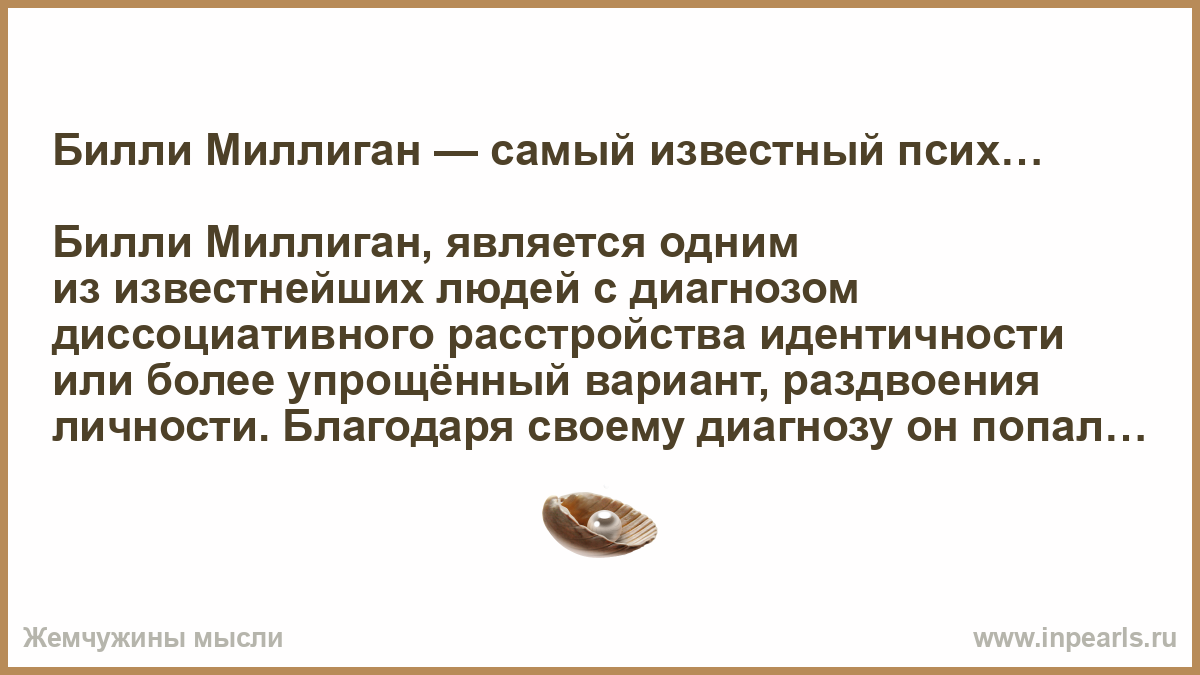 Билли Миллиган — самый известный псих…

Билли Миллиган, является одним из известнейших людей с диагнозом диссоциативного расстройства идентичности или более упрощённый вариант, раздвоения личности. Благодаря своему диагнозу он попал…

Жемчужины мысли

www.inpearls.ru